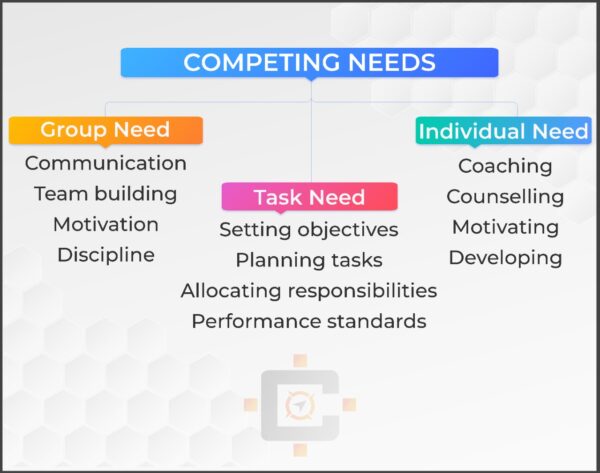 COMPETING NEEDS

Group Need
Communication
Team building
Motivation
Discipline

Task Need
Setting objectives
Planning tasks
Allocating responsibilities
Performance standards

Individual Need
Coaching
Counselling
Motivating
Developing